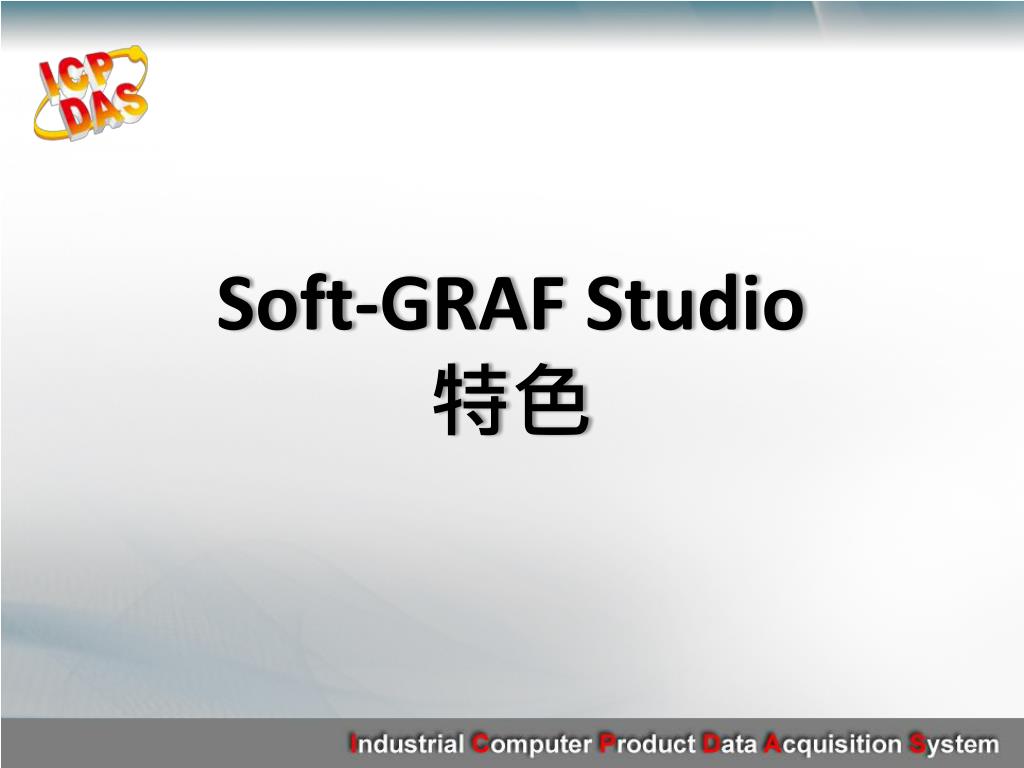 ICP DAS

Soft-GRAF Studio
特色

Industrial Computer Product Data Acquisition System